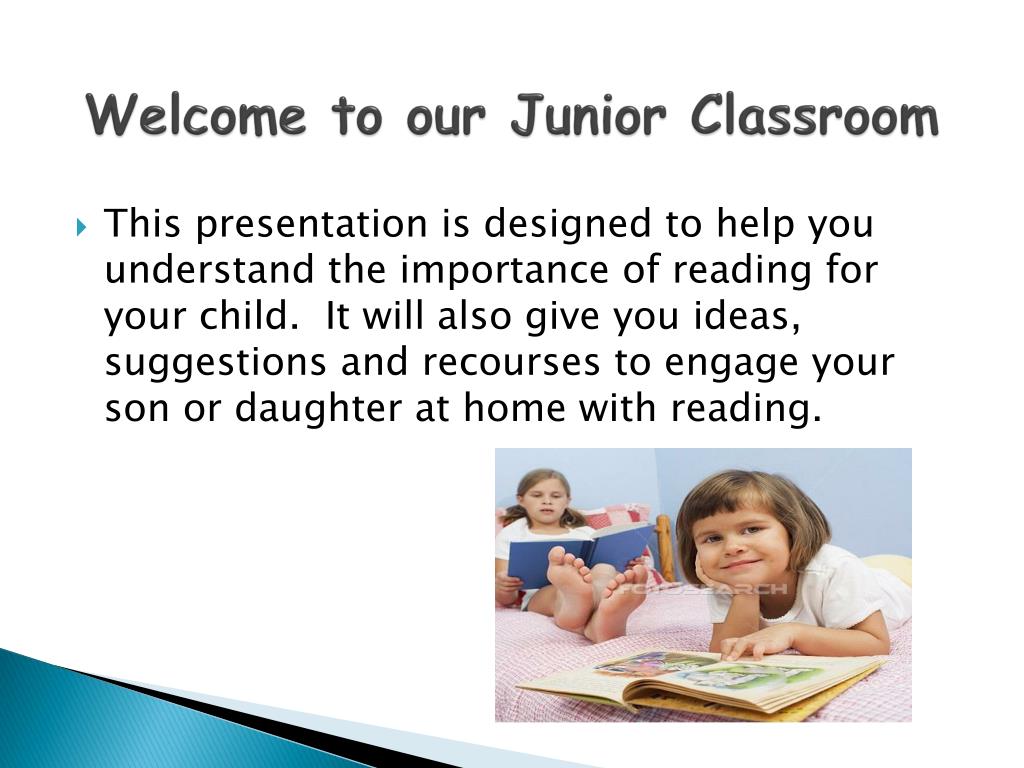 Welcome to our Junior Classroom

This presentation is designed to help you understand the importance of reading for your child. It will also give you ideas, suggestions and recourses to engage your son or daughter at home with reading.

FOTOSEARCH